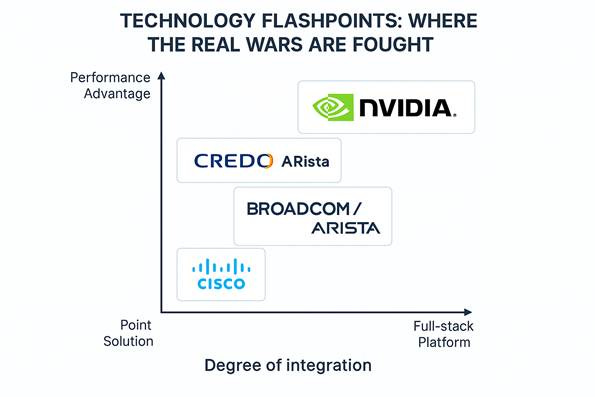 TECHNOLOGY FLASHPOINTS: WHERE THE REAL WARS ARE FOUGHT

Performance Advantage

NVIDIA.

CREDO ARista

BROADCOM / ARISTA

CISCO

Point Solution

Full-stack Platform

Degree of integration